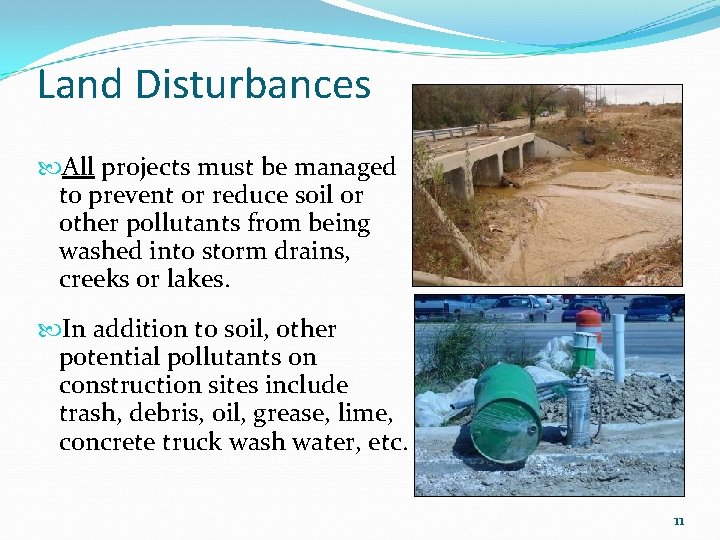 Land Disturbances

All projects must be managed to prevent or reduce soil or other pollutants from being washed into storm drains, creeks or lakes.

In addition to soil, other potential pollutants on construction sites include trash, debris, oil, grease, lime, concrete truck wash water, etc.

11